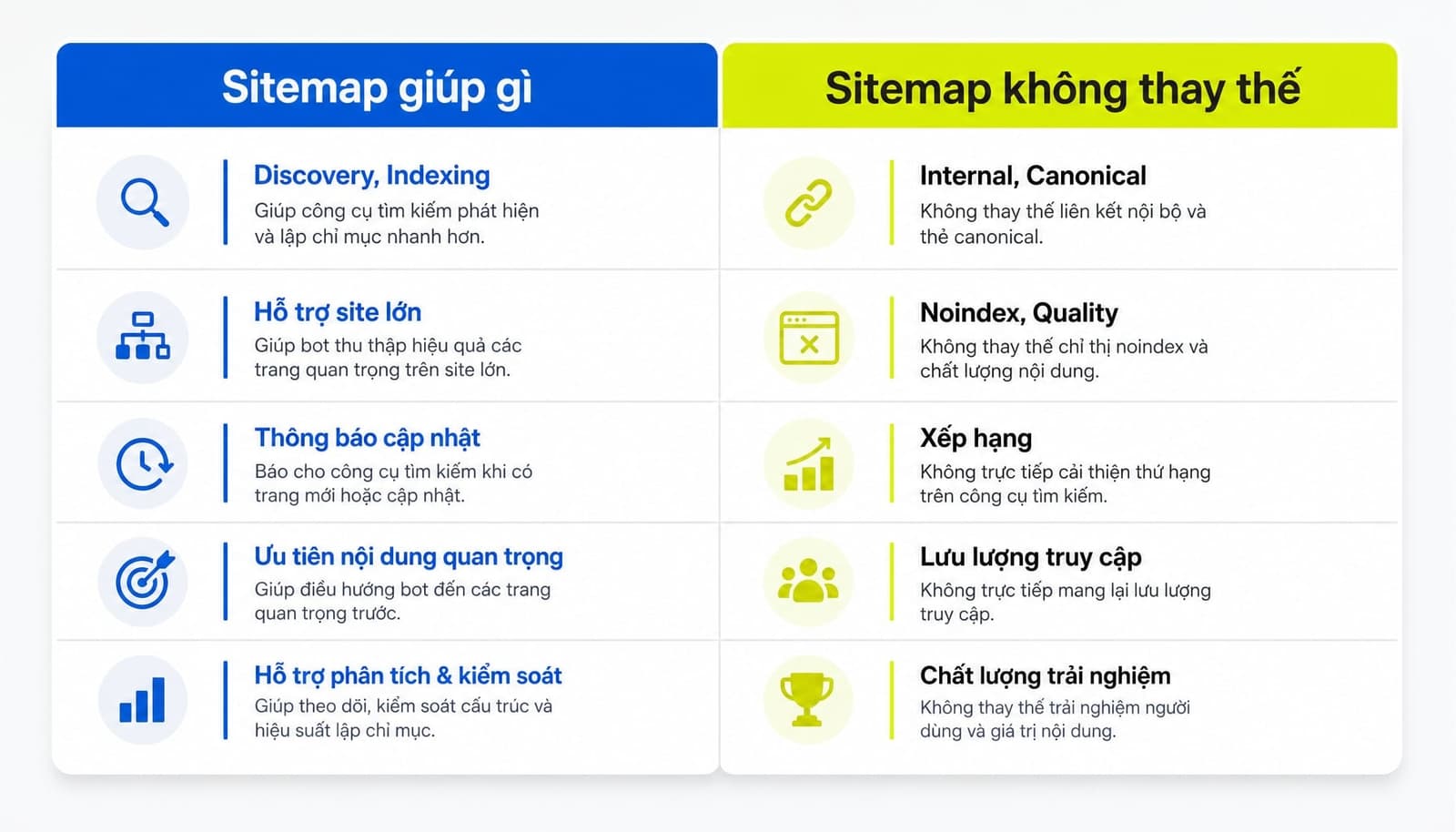 Sitemap giúp gì

Discovery, Indexing
Giúp công cụ tìm kiếm phát hiện và lập chỉ mục nhanh hơn.

Hỗ trợ site lớn
Giúp bot thu thập hiệu quả các trang quan trọng trên site lớn.

Thông báo cập nhật
Báo cho công cụ tìm kiếm khi có trang mới hoặc cập nhật.

Ưu tiên nội dung quan trọng
Giúp điều hướng bot đến các trang quan trọng trước.

Hỗ trợ phân tích & kiểm soát
Giúp theo dõi, kiểm soát cấu trúc và hiệu suất lập chỉ mục.

Sitemap không thay thế

Internal, Canonical
Không thay thế liên kết nội bộ và thẻ canonical.

Noindex, Quality
Không thay thế chỉ thị noindex và chất lượng nội dung.

Xếp hạng
Không trực tiếp cải thiện thứ hạng trên công cụ tìm kiếm.

Lưu lượng truy cập
Không trực tiếp mang lại lưu lượng truy cập.

Chất lượng trải nghiệm
Không thay thế trải nghiệm người dùng và giá trị nội dung.